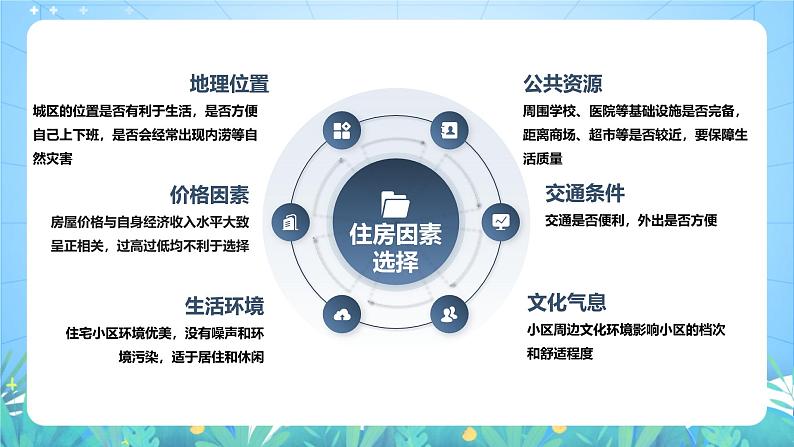 地理位置
城区的位置是否有利于生活，是否方便自己上下班，是否会经常出现内涝等自然灾害

价格因素
房屋价格与自身经济收入水平大致呈正相关，过高过低均不利于选择

生活环境
住宅小区环境优美，没有噪声和环境污染，适于居住和休闲

住房因素选择

公共资源
周围学校、医院等基础设施是否完备，距离商场、超市等是否较近，要保障生活质量

交通条件
交通是否便利，外出是否方便

文化气息
小区周边文化环境影响小区的档次和舒适程度